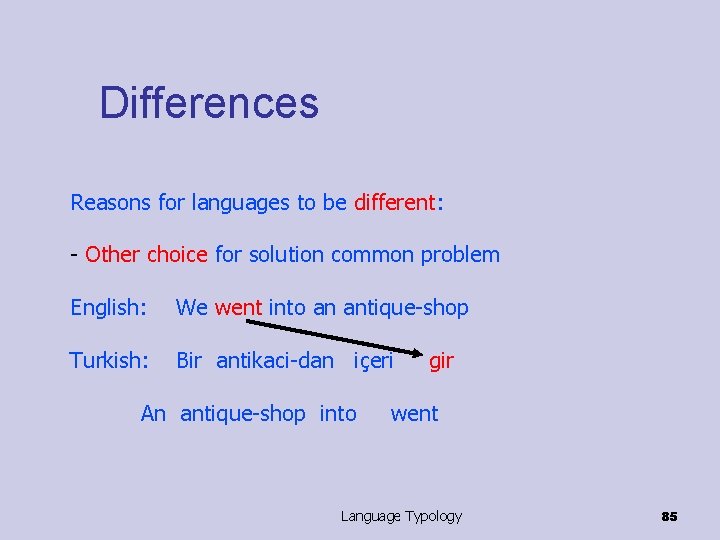 Differences

Reasons for languages to be different:

- Other choice for solution common problem

English: We went into an antique-shop

Turkish: Bir antikaci-dan içeri gir

An antique-shop into went

Language Typology

85